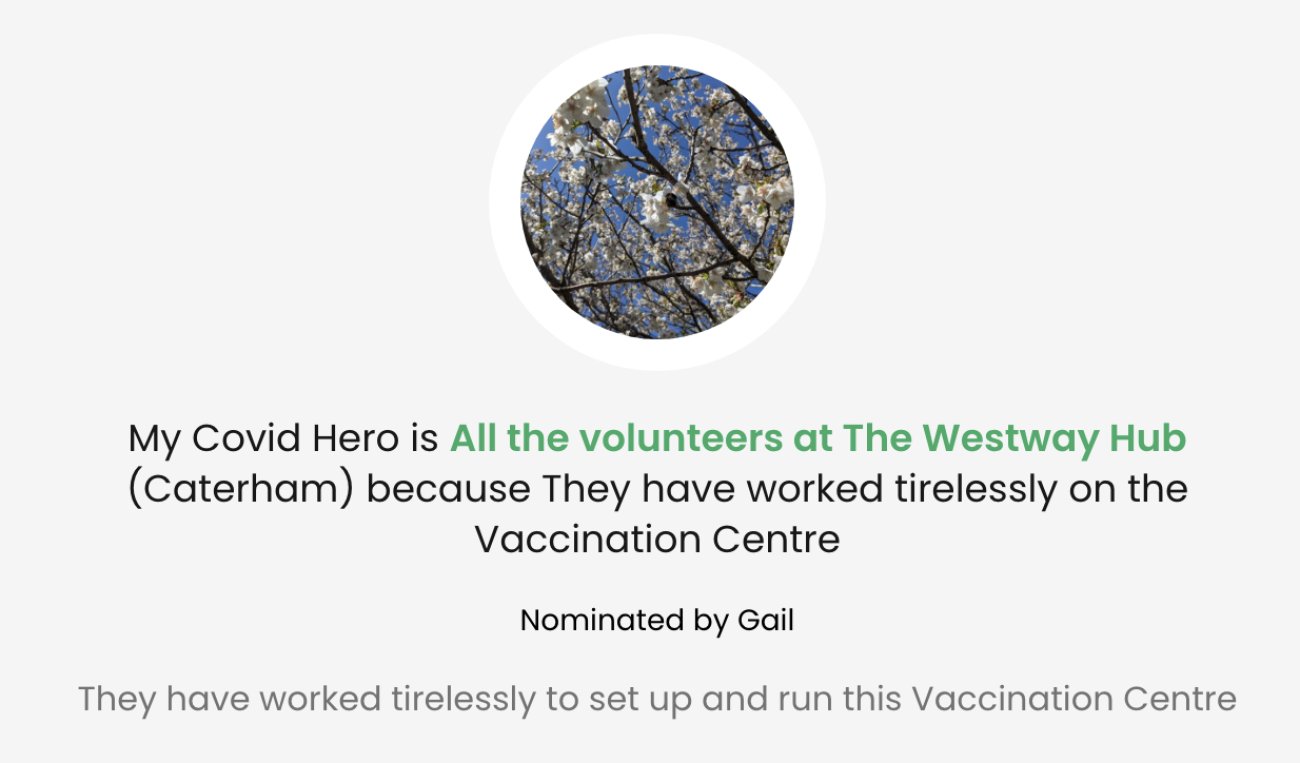 My Covid Hero is All the volunteers at The Westway Hub (Caterham) because They have worked tirelessly on the Vaccination Centre

Nominated by Gail

They have worked tirelessly to set up and run this Vaccination Centre